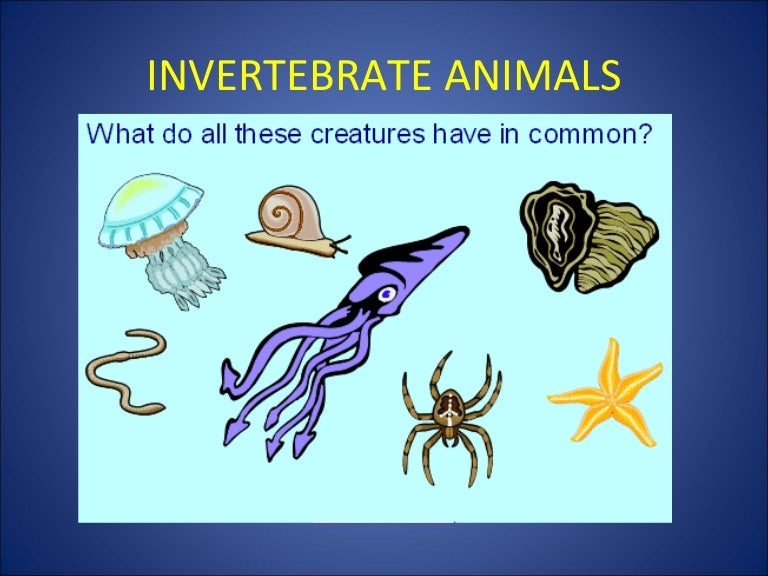 INVERTEBRATE ANIMALS

What do all these creatures have in common?